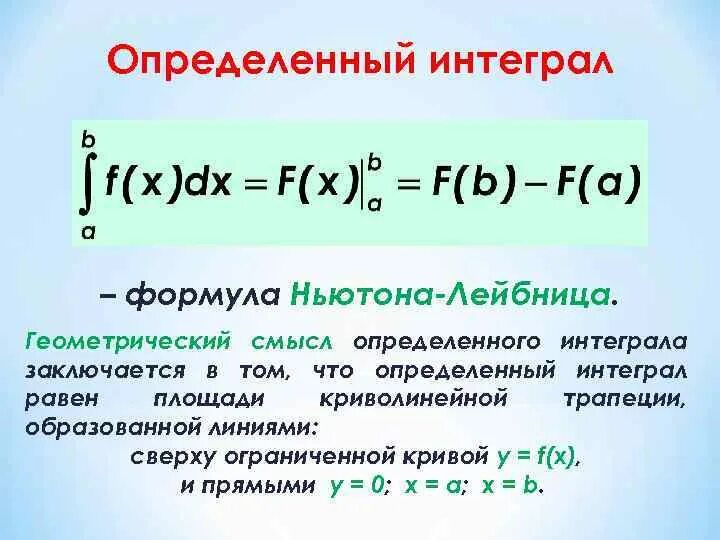 Определенный интеграл

$\int_a^b f(x)dx = F(x)\Big|_a^b = F(b) - F(a)$

– формула Ньютона-Лейбница.

Геометрический смысл определенного интеграла заключается в том, что определенный интеграл равен площади криволинейной трапеции, образованной линиями:

сверху ограниченной кривой $y = f(x)$, и прямыми $y = 0$; $x = a$; $x = b$.